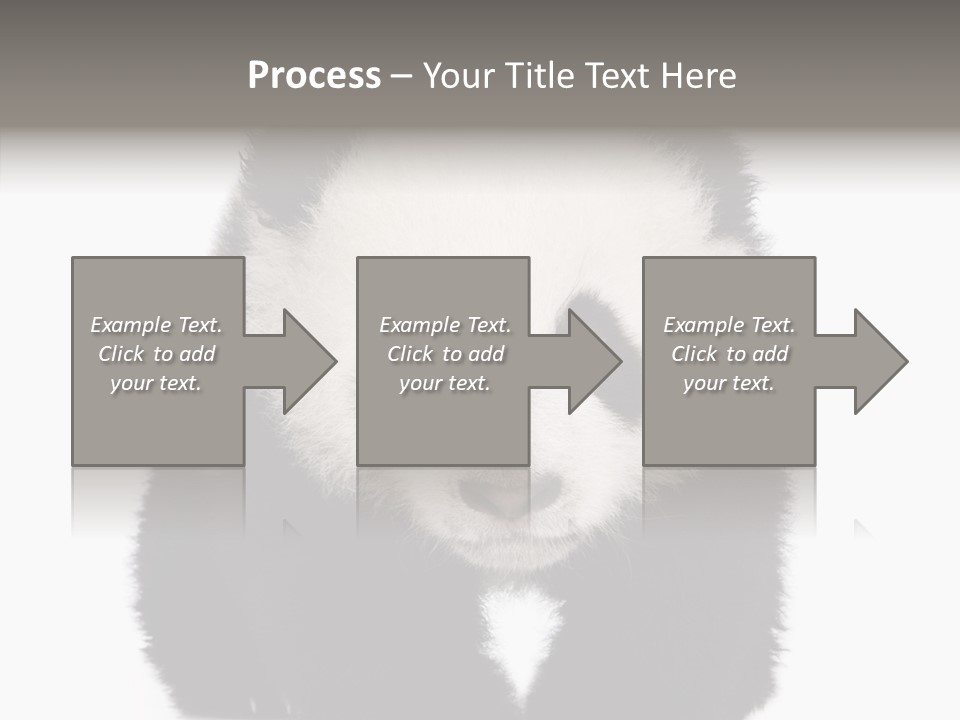 Process – Your Title Text Here

Example Text. Click to add your text.

Example Text. Click to add your text.

Example Text. Click to add your text.